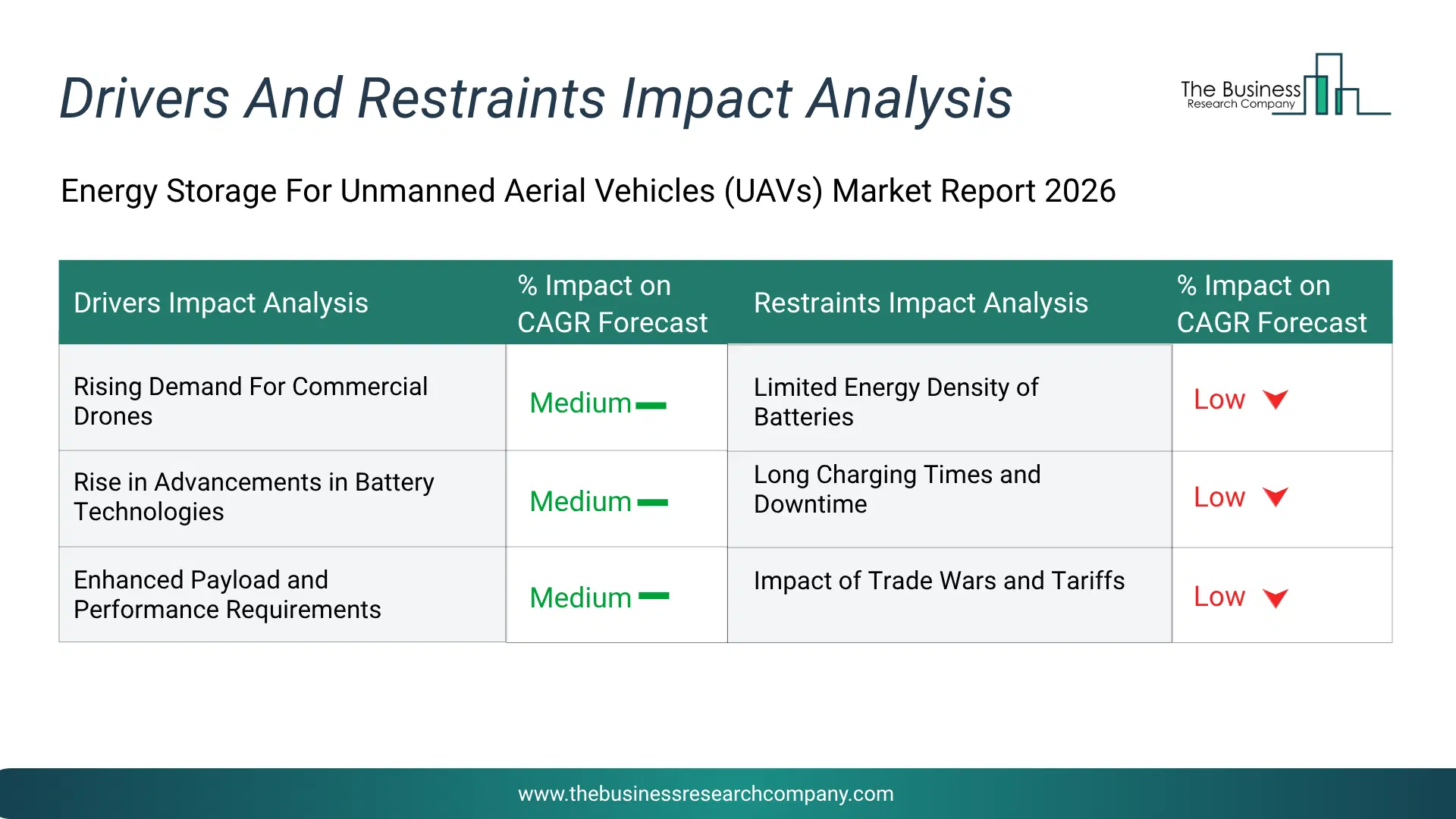 Drivers And Restraints Impact Analysis

The Business Research Company

Energy Storage For Unmanned Aerial Vehicles (UAVs) Market Report 2026

| Drivers Impact Analysis | % Impact on CAGR Forecast | Restraints Impact Analysis | % Impact on CAGR Forecast |
|---|---|---|---|
| Rising Demand For Commercial Drones | Medium | Limited Energy Density of Batteries | Low |
| Rise in Advancements in Battery Technologies | Medium | Long Charging Times and Downtime | Low |
| Enhanced Payload and Performance Requirements | Medium | Impact of Trade Wars and Tariffs | Low |

www.thebusinessresearchcompany.com